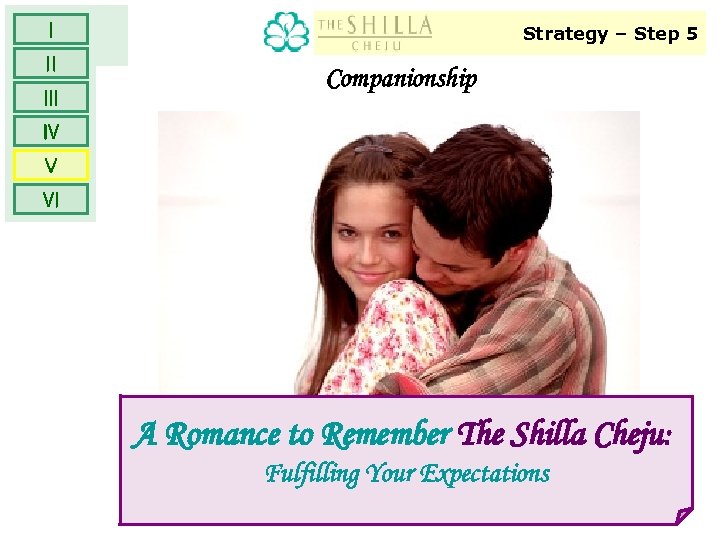 I

II

III

IV

V

VI

THE SHILLA CHEJU

Strategy – Step 5

Companionship

A Romance to Remember The Shilla Cheju:

Fulfilling Your Expectations